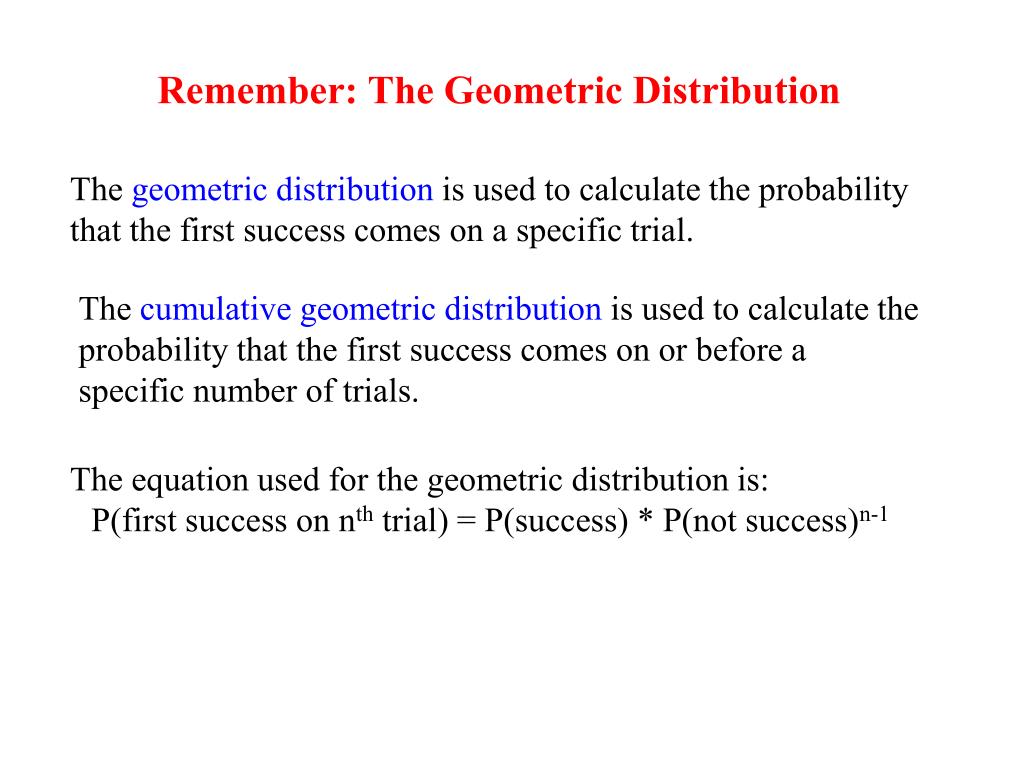 Remember: The Geometric Distribution

The geometric distribution is used to calculate the probability that the first success comes on a specific trial.

The cumulative geometric distribution is used to calculate the probability that the first success comes on or before a specific number of trials.

The equation used for the geometric distribution is:
P(first success on $n^{th}$ trial) = P(success) * P(not success)$^{n-1}$